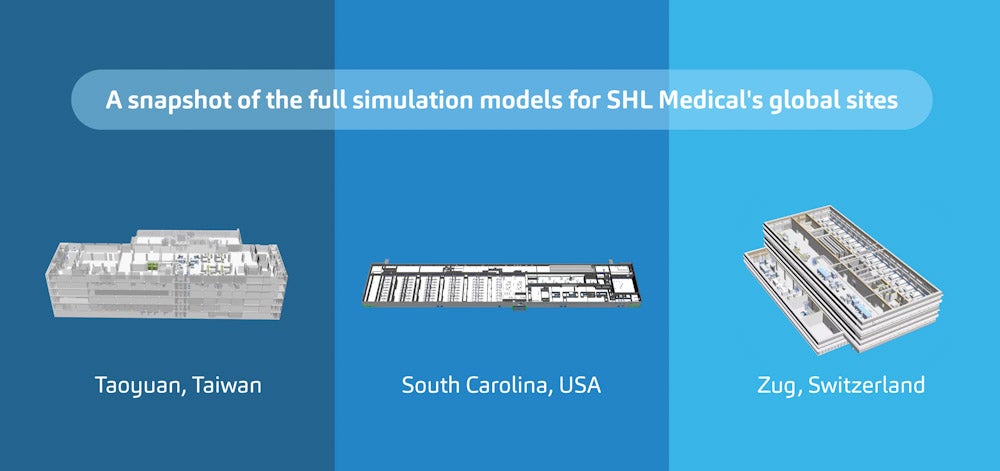 A snapshot of the full simulation models for SHL Medical's global sites

Taoyuan, Taiwan

South Carolina, USA

Zug, Switzerland